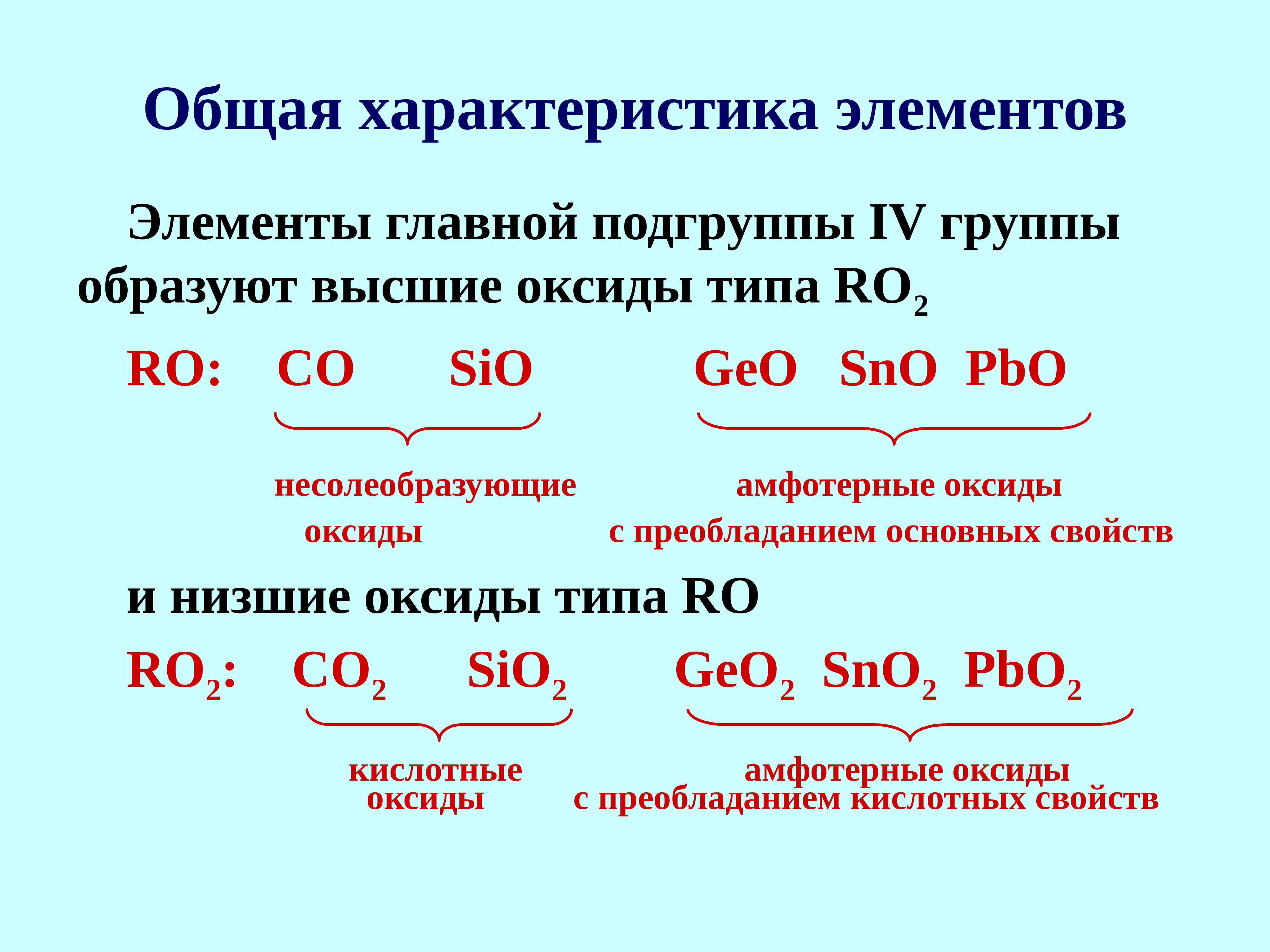 Общая характеристика элементов

Элементы главной подгруппы IV группы образуют высшие оксиды типа $RO_2$

RO: CO SiO GeO SnO PbO

несолеобразующие оксиды

амфотерные оксиды с преобладанием основных свойств

и низшие оксиды типа RO

$RO_2$: $CO_2$ $SiO_2$ $GeO_2$ $SnO_2$ $PbO_2$

кислотные оксиды

амфотерные оксиды с преобладанием кислотных свойств